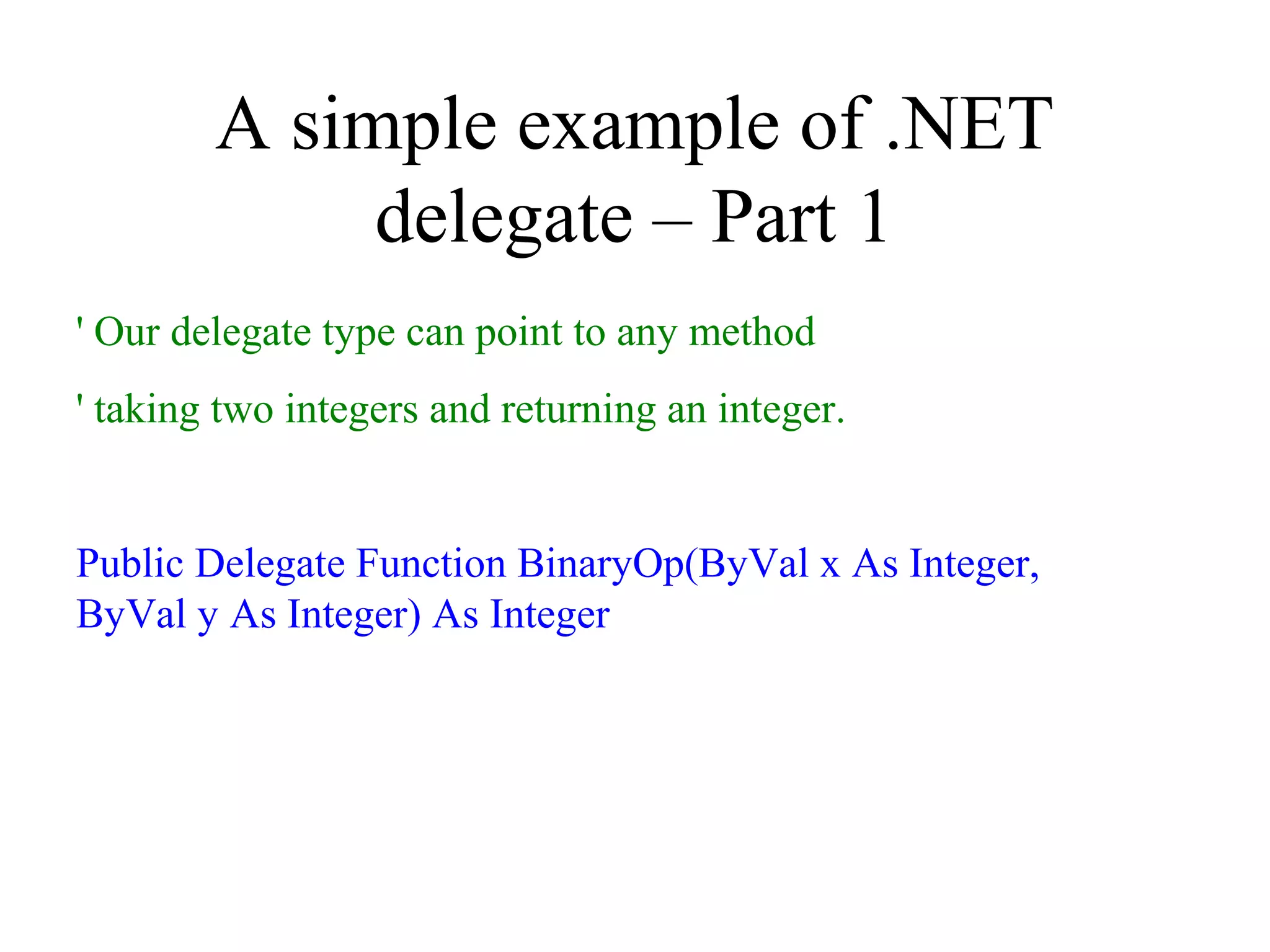 A simple example of .NET delegate – Part 1

' Our delegate type can point to any method

' taking two integers and returning an integer.

Public Delegate Function BinaryOp(ByVal x As Integer, ByVal y As Integer) As Integer